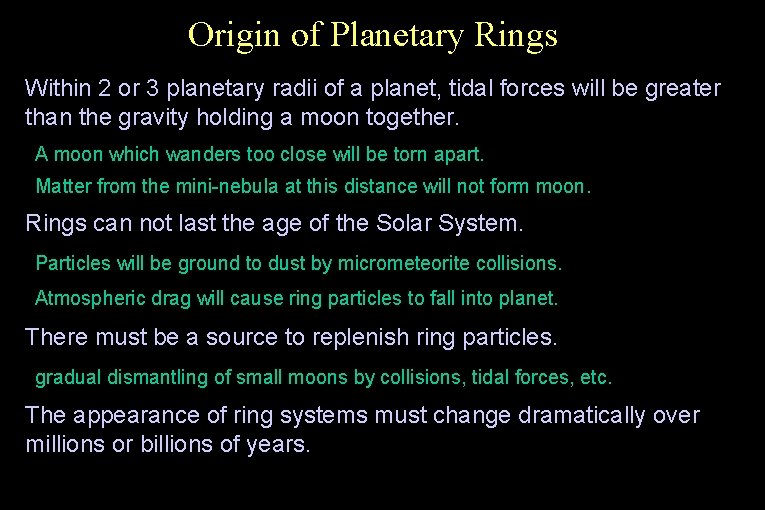 Origin of Planetary Rings

Within 2 or 3 planetary radii of a planet, tidal forces will be greater than the gravity holding a moon together.

A moon which wanders too close will be torn apart.

Matter from the mini-nebula at this distance will not form moon.

Rings can not last the age of the Solar System.

Particles will be ground to dust by micrometeorite collisions.

Atmospheric drag will cause ring particles to fall into planet.

There must be a source to replenish ring particles.

gradual dismantling of small moons by collisions, tidal forces, etc.

The appearance of ring systems must change dramatically over millions or billions of years.